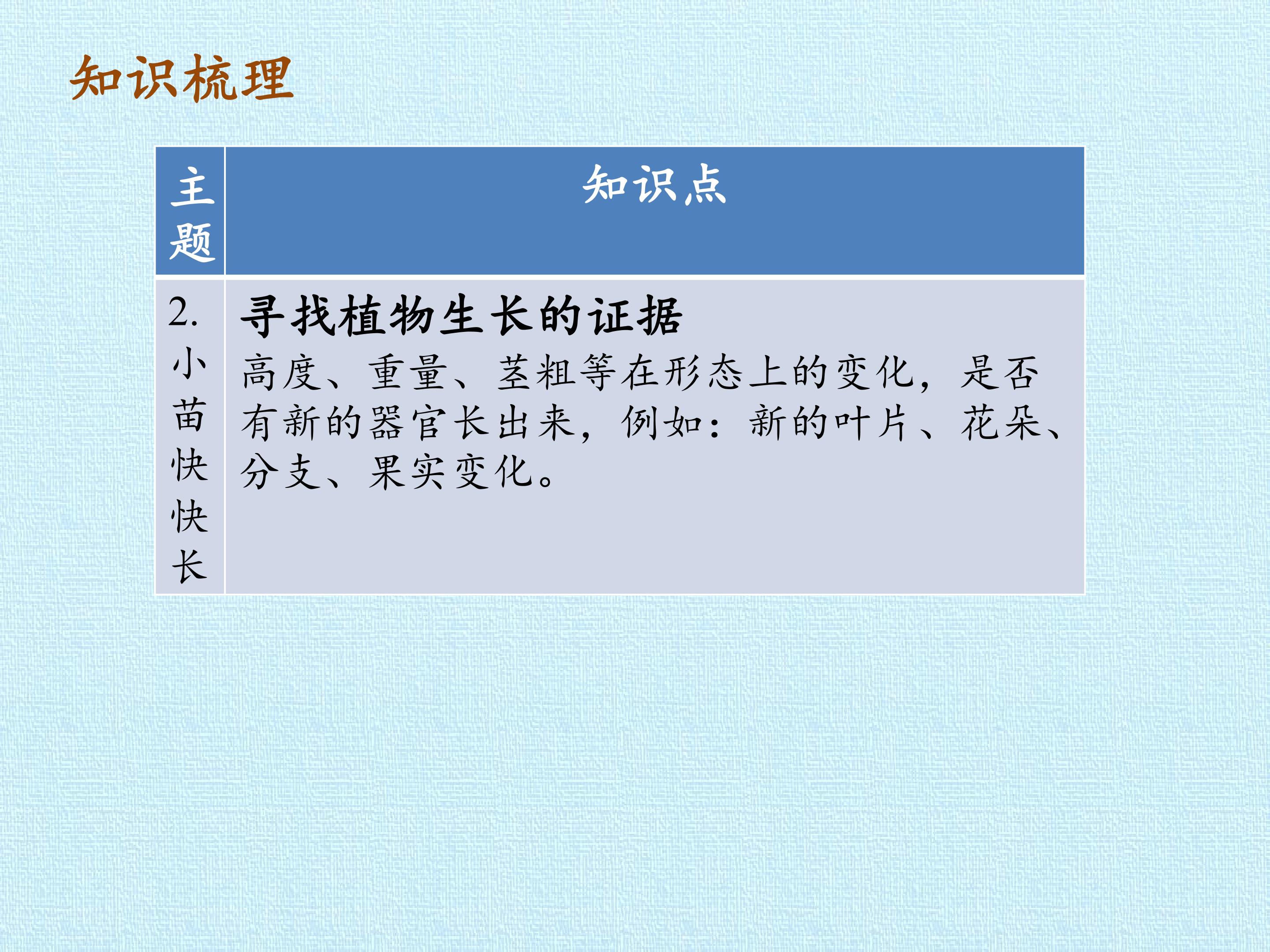 知识梳理

| 主题 | 知识点 |
|---|---|
| 2.小苗快快长 | 寻找植物生长的证据 高度、重量、茎粗等在形态上的变化，是否有新的器官长出来，例如：新的叶片、花朵、分支、果实变化。 |